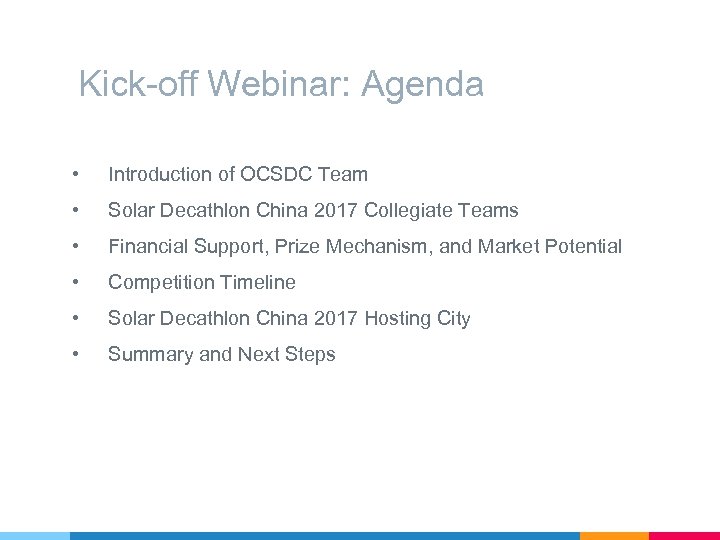 Kick-off Webinar: Agenda

• Introduction of OCSDC Team
• Solar Decathlon China 2017 Collegiate Teams
• Financial Support, Prize Mechanism, and Market Potential
• Competition Timeline
• Solar Decathlon China 2017 Hosting City
• Summary and Next Steps